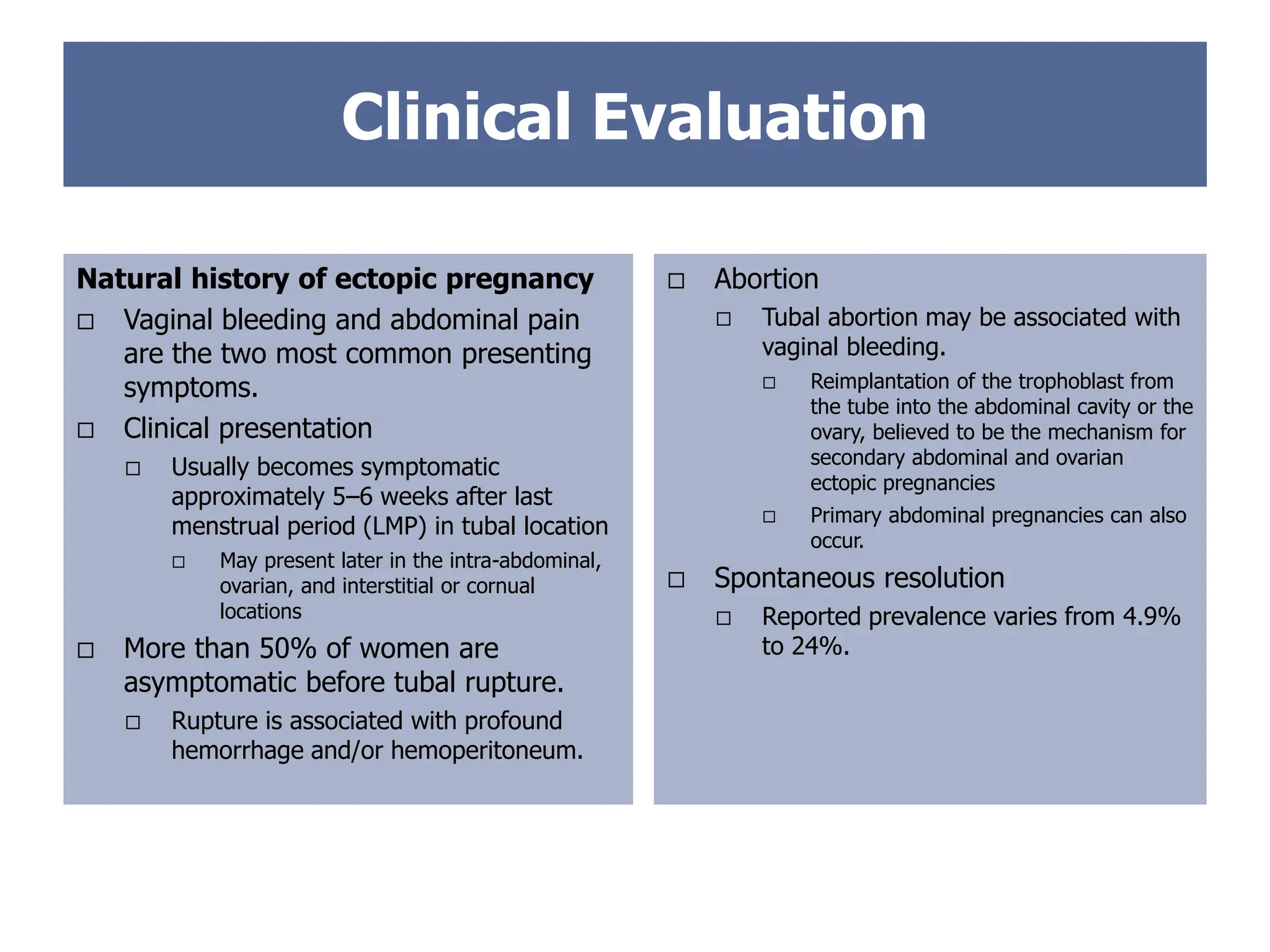 Clinical Evaluation

Natural history of ectopic pregnancy

□ Vaginal bleeding and abdominal pain are the two most common presenting symptoms.

□ Clinical presentation

□ Usually becomes symptomatic approximately 5–6 weeks after last menstrual period (LMP) in tubal location

□ May present later in the intra-abdominal, ovarian, and interstitial or cornual locations

□ More than 50% of women are asymptomatic before tubal rupture.

□ Rupture is associated with profound hemorrhage and/or hemoperitoneum.

□ Abortion

□ Tubal abortion may be associated with vaginal bleeding.

□ Reimplantation of the trophoblast from the tube into the abdominal cavity or the ovary, believed to be the mechanism for secondary abdominal and ovarian ectopic pregnancies

□ Primary abdominal pregnancies can also occur.

□ Spontaneous resolution

□ Reported prevalence varies from 4.9% to 24%.